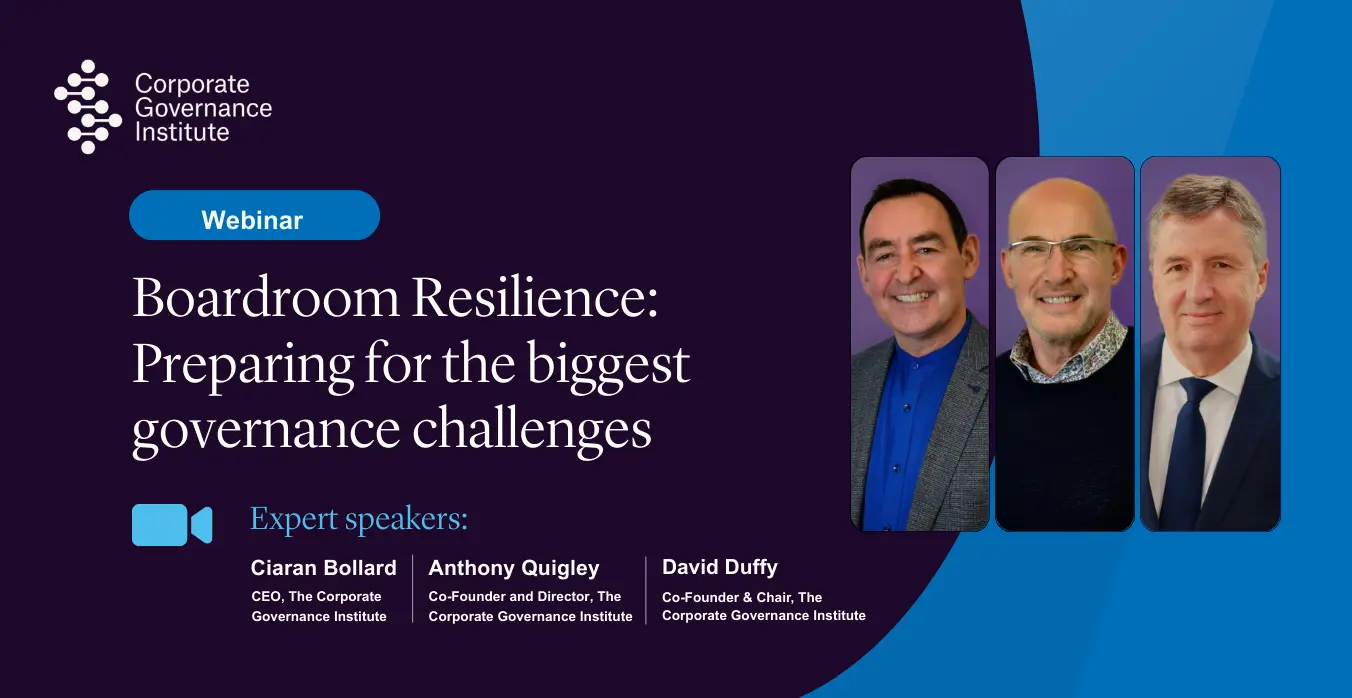 Corporate Governance Institute

Webinar

Boardroom Resilience: Preparing for the biggest governance challenges

Expert speakers:

Ciaran Bollard
CEO, The Corporate Governance Institute

Anthony Quigley
Co-Founder and Director, The Corporate Governance Institute

David Duffy
Co-Founder & Chair, The Corporate Governance Institute